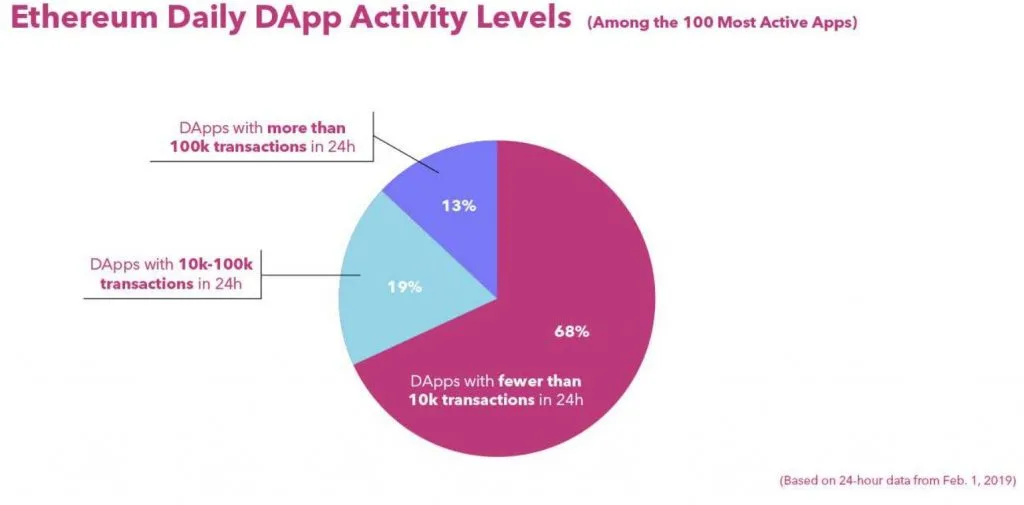 Ethereum Daily DApp Activity Levels (Among the 100 Most Active Apps)

DApps with more than 100k transactions in 24h

13%

DApps with 10k-100k transactions in 24h

19%

68%

DApps with fewer than 10k transactions in 24h

(Based on 24-hour data from Feb. 1, 2019)